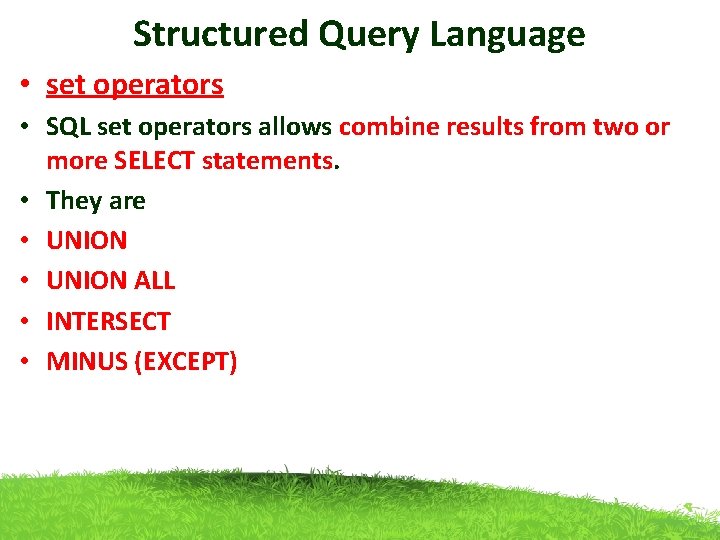 Structured Query Language

• set operators
• SQL set operators allows combine results from two or more SELECT statements.
• They are
• UNION
• UNION ALL
• INTERSECT
• MINUS (EXCEPT)